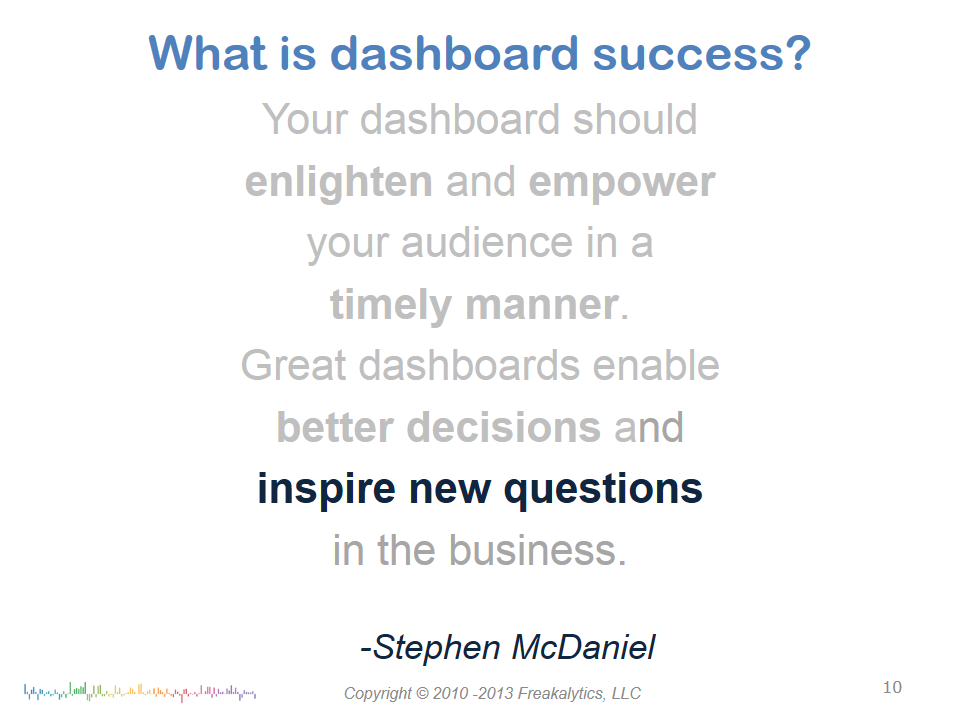 What is dashboard success?

Your dashboard should enlighten and empower your audience in a timely manner. Great dashboards enable better decisions and inspire new questions in the business.

-Stephen McDaniel

Copyright © 2010 -2013 Freakalytics, LLC

10